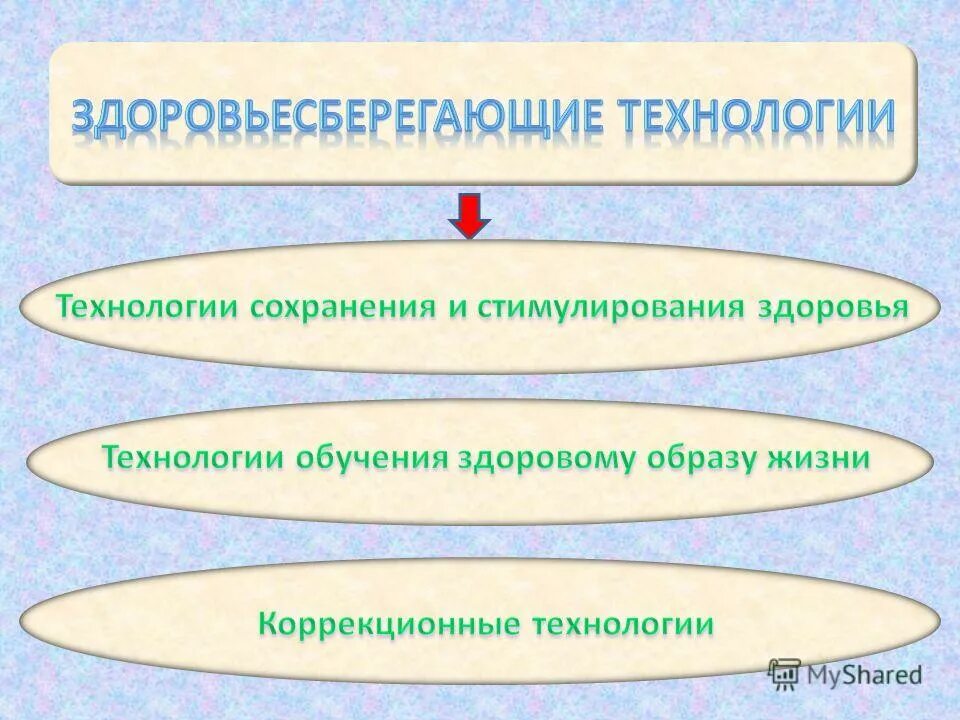 ЗДОРОВЬЕСБЕРЕГАЮЩИЕ ТЕХНОЛОГИИ

Технологии сохранения и стимулирования здоровья

Технологии обучения здоровому образу жизни

Коррекционные технологии

MyShared